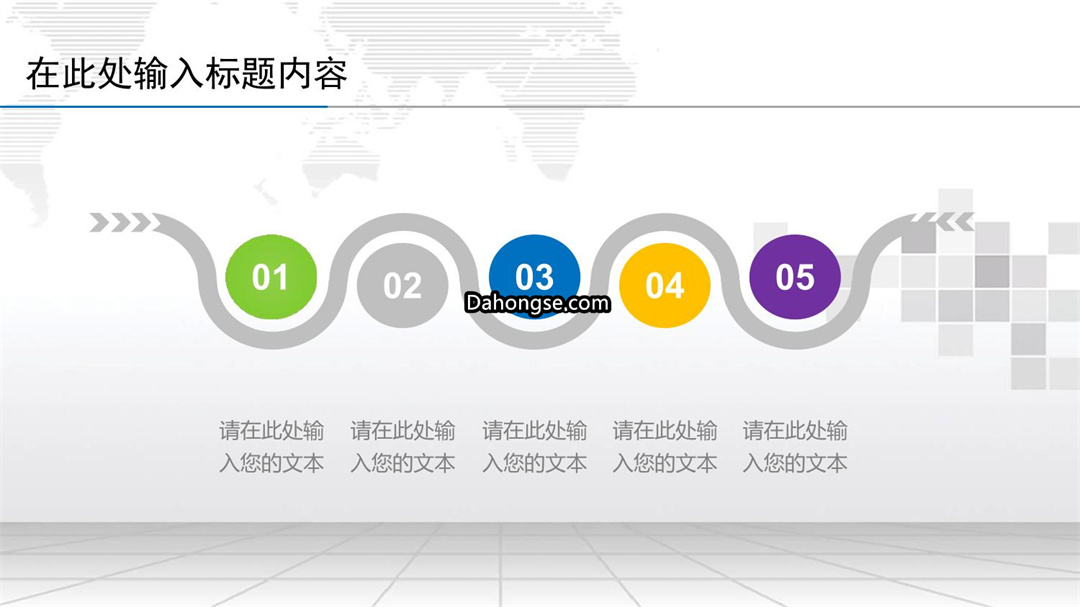 在此处输入标题内容

01

02

03

04

05

Dahongse.com

请在此处输入您的文本

请在此处输入您的文本

请在此处输入您的文本

请在此处输入您的文本

请在此处输入您的文本